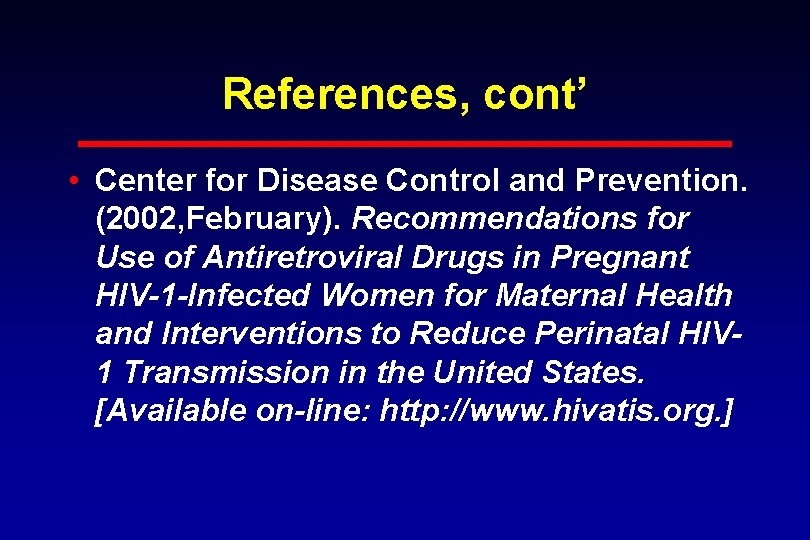 References, cont’

• Center for Disease Control and Prevention. (2002,February). Recommendations for Use of Antiretroviral Drugs in Pregnant HIV-1-Infected Women for Maternal Health and Interventions to Reduce Perinatal HIV-1 Transmission in the United States. [Available on-line: http://www.hivatis.org.]